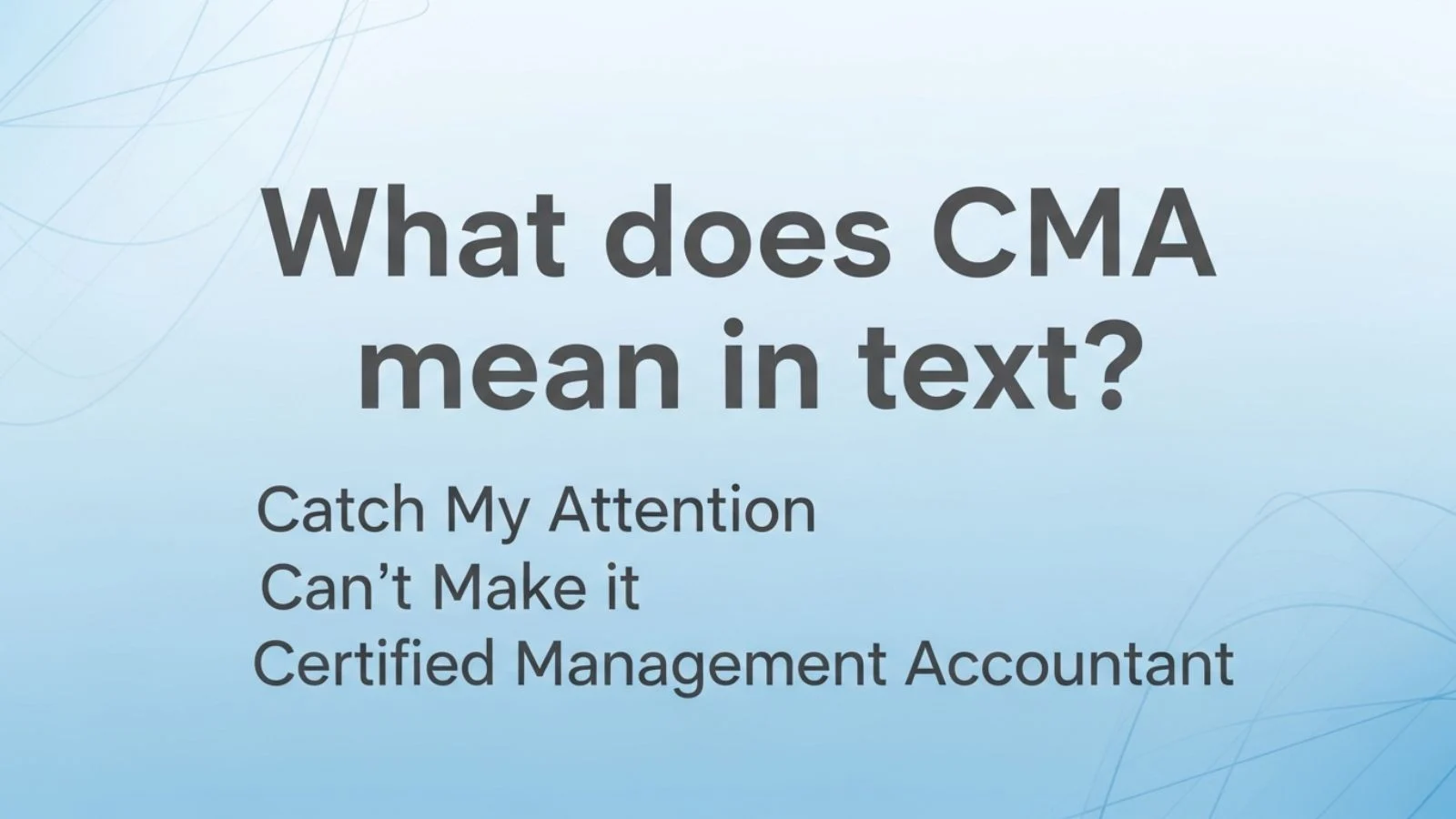 What does CMA mean in text?

Catch My Attention
Can’t Make it
Certified Management Accountant